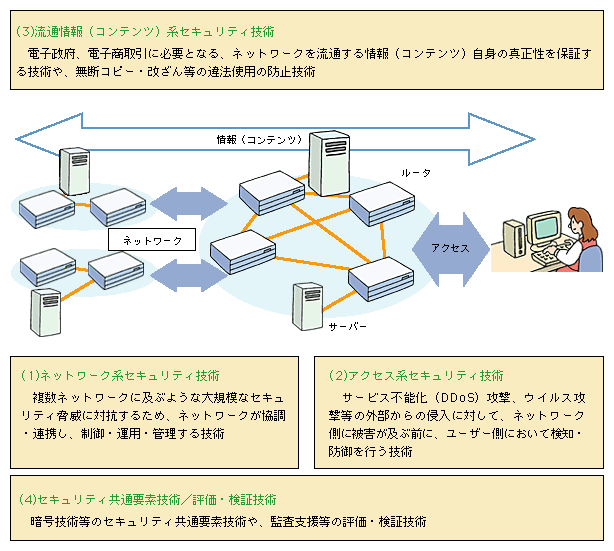 (3)流通情報（コンテンツ）系セキュリティ技術

電子政府、電子商取引に必要となる、ネットワークを流通する情報（コンテンツ）自身の真正性を保証する技術や、無断コピー・改ざん等の違法使用の防止技術

情報（コンテンツ）

ルータ

ネットワーク

アクセス

サーバー

(1)ネットワーク系セキュリティ技術

複数ネットワークに及ぶような大規模なセキュリティ脅威に対抗するため、ネットワークが協調・連携し、制御・運用・管理する技術

(2)アクセス系セキュリティ技術

サービス不能化（DDoS）攻撃、ウイルス攻撃等の外部からの侵入に対して、ネットワーク側に被害が及ぶ前に、ユーザー側において検知・防御を行う技術

(4)セキュリティ共通要素技術／評価・検証技術

暗号技術等のセキュリティ共通要素技術や、監査支援等の評価・検証技術